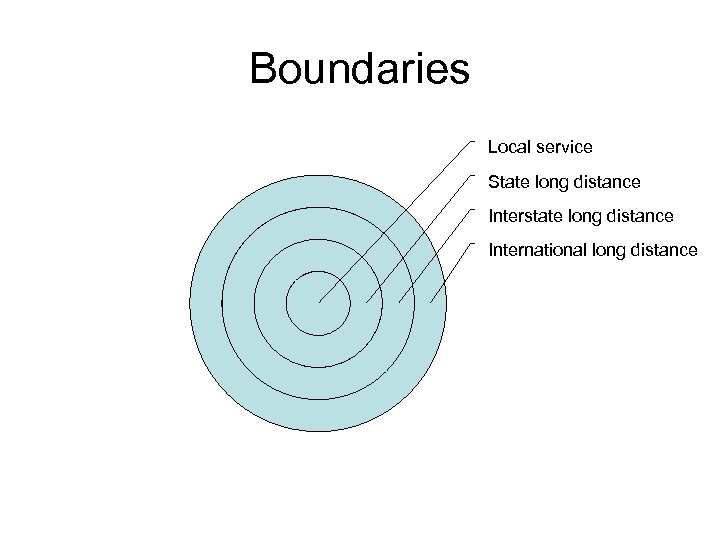 Boundaries

Local service
State long distance
Interstate long distance
International long distance